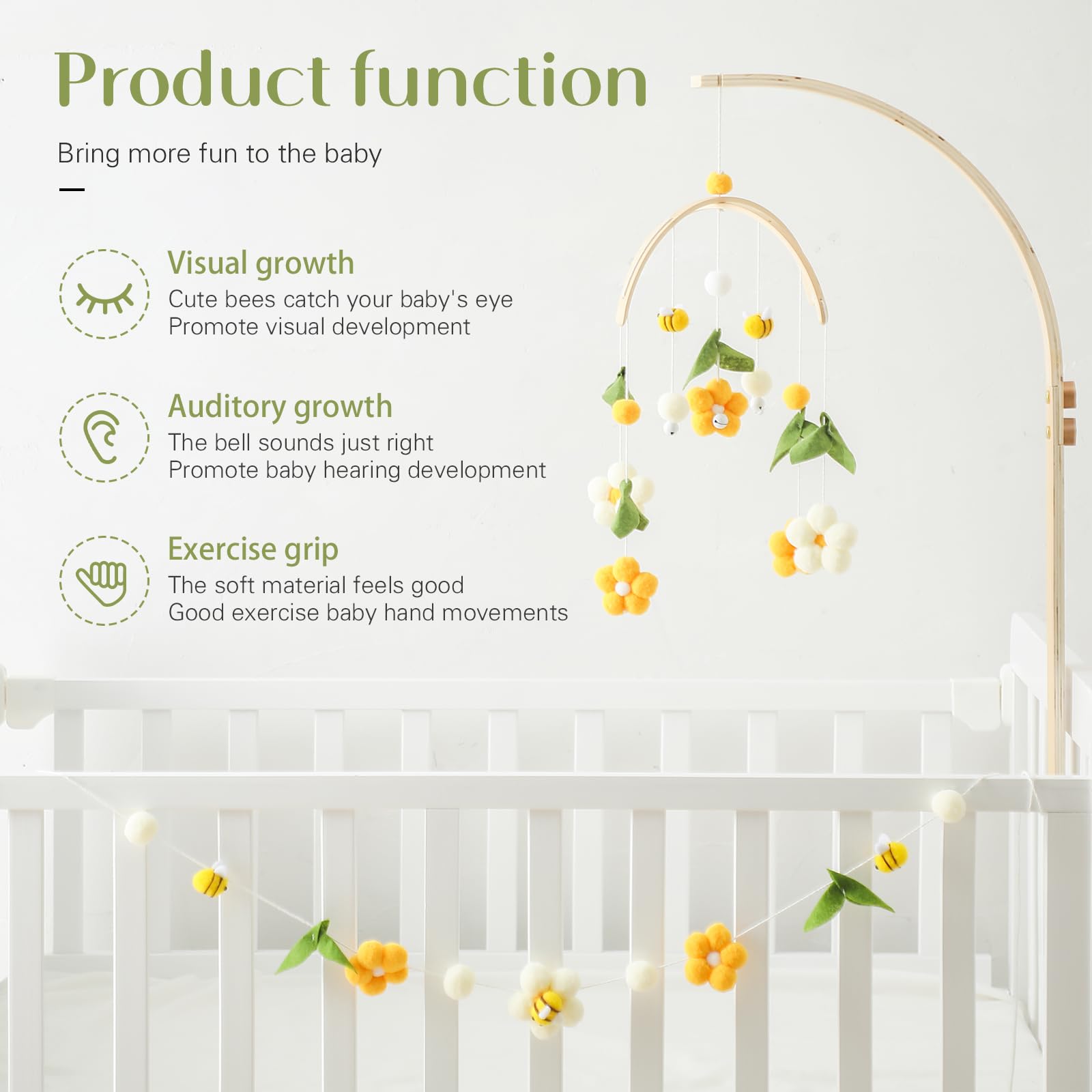 Product function

Bring more fun to the baby

Visual growth
Cute bees catch your baby's eye
Promote visual development

Auditory growth
The bell sounds just right
Promote baby hearing development

Exercise grip
The soft material feels good
Good exercise baby hand movements